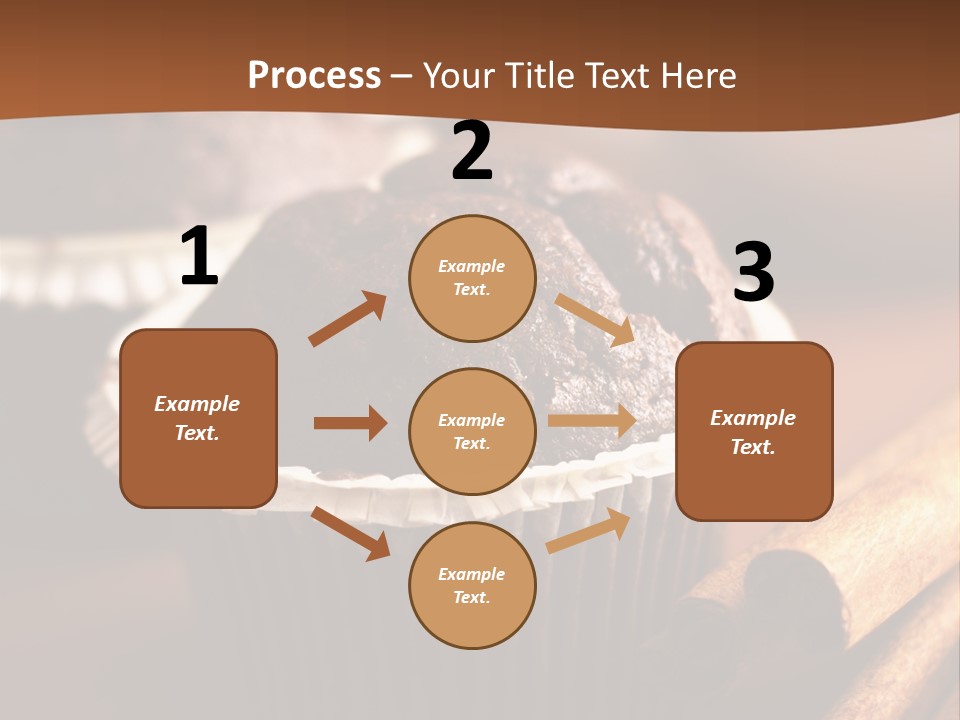 Process – Your Title Text Here

1

Example Text.

2

Example Text.

Example Text.

Example Text.

3

Example Text.